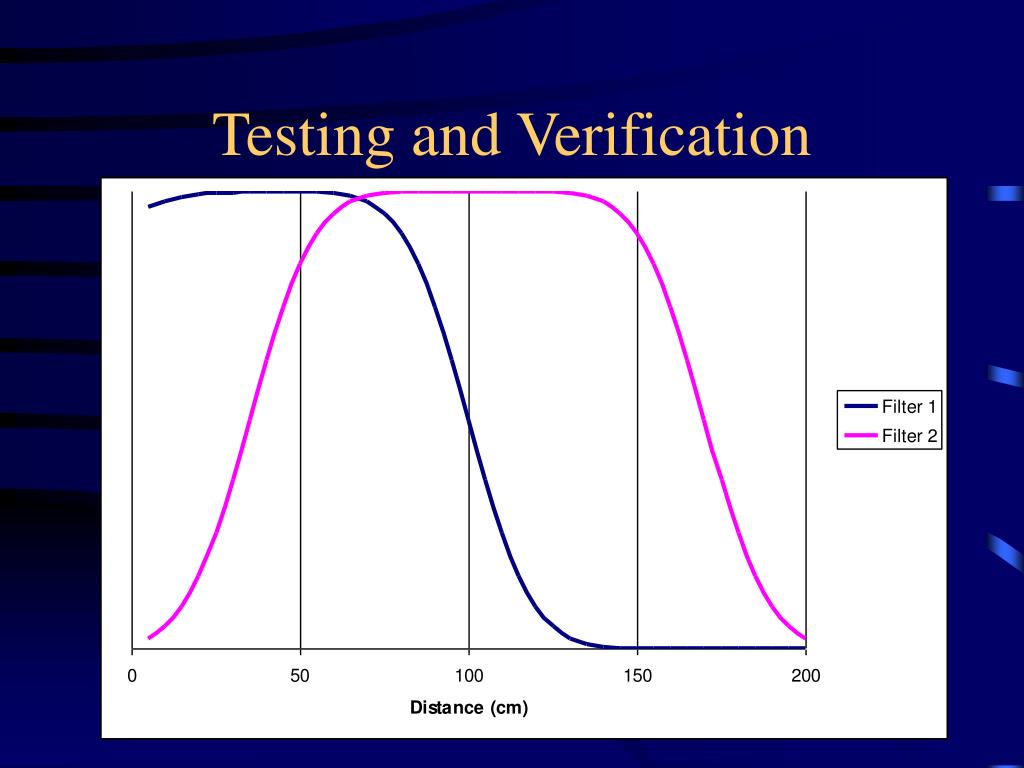 Testing and Verification

Filter 1
Filter 2

0
50
100
150
200
Distance (cm)